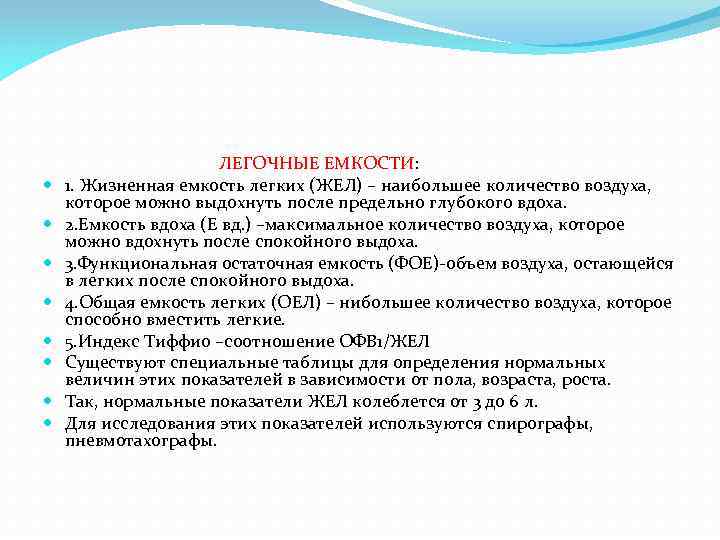 ЛЕГОЧНЫЕ ЕМКОСТИ:

1. Жизненная емкость легких (ЖЕЛ) – наибольшее количество воздуха, которое можно выдохнуть после предельно глубокого вдоха.

2.Емкость вдоха (Е вд.) –максимальное количество воздуха, которое можно вдохнуть после спокойного выдоха.

3.Функциональная остаточная емкость (ФОЕ)-объем воздуха, остающейся в легких после спокойного выдоха.

4.Общая емкость легких (ОЕЛ) – нибольшее количество воздуха, которое способно вместить легкие.

5.Индекс Тиффио –соотношение ОФВ1/ЖЕЛ

Существуют специальные таблицы для определения нормальных величин этих показателей в зависимости от пола, возраста, роста.

Так, нормальные показатели ЖЕЛ колеблется от 3 до 6 л.

Для исследования этих показателей используются спирографы, пневмотахографы.